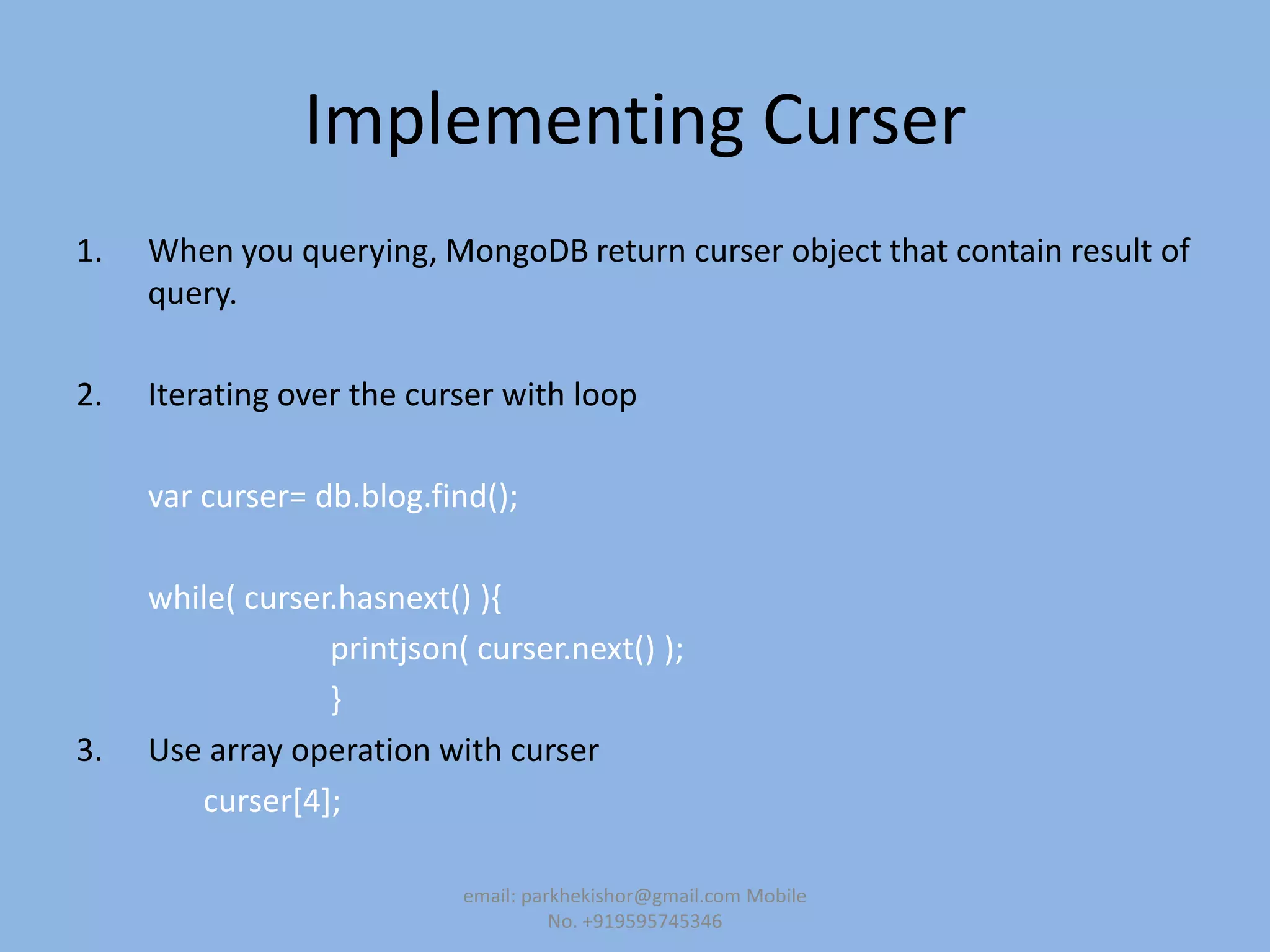 Implementing Curser

1. When you querying, MongoDB return curser object that contain result of query.

2. Iterating over the curser with loop

var curser= db.blog.find();

while( curser.hasnext() ){
printjson( curser.next() );
}

3. Use array operation with curser
curser[4];

email: parkhekishor@gmail.com Mobile No. +919595745346